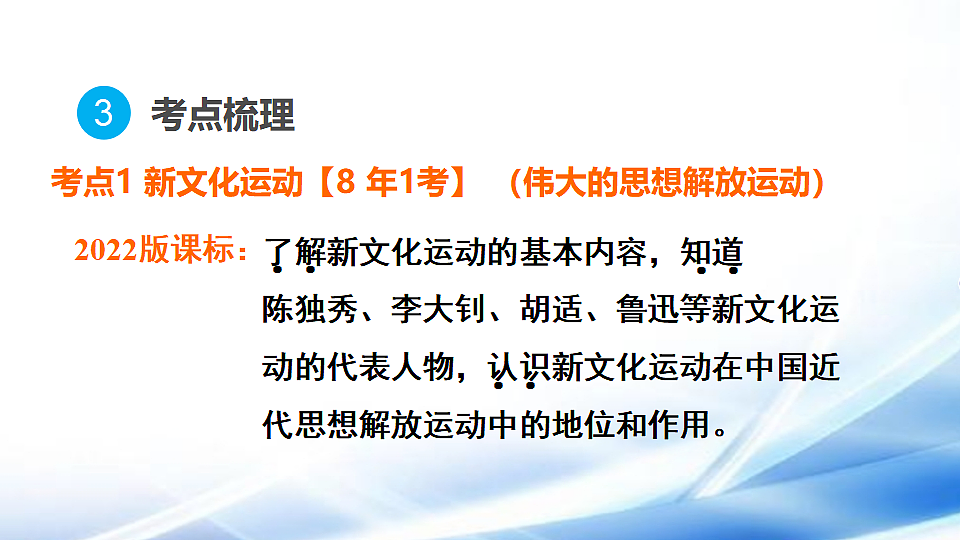 3 考点梳理

考点1 新文化运动【8 年1考】 （伟大的思想解放运动）

2022版课标：了解新文化运动的基本内容，知道陈独秀、李大钊、胡适、鲁迅等新文化运动的代表人物，认识新文化运动在中国近代思想解放运动中的地位和作用。